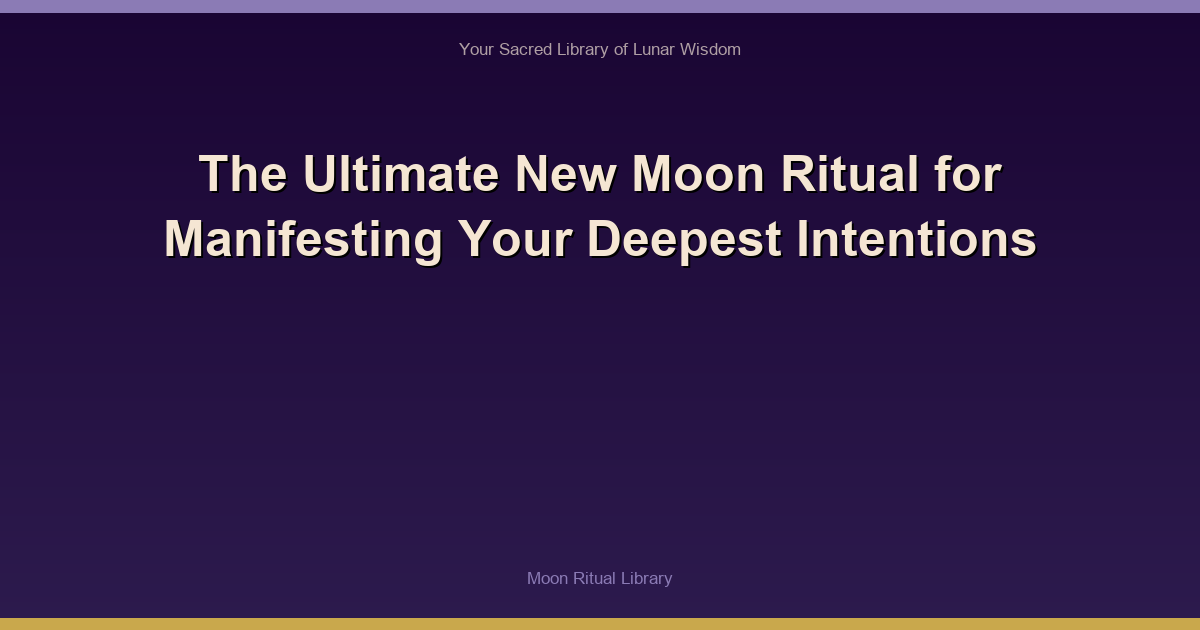 Your Sacred Library of Lunar Wisdom

The Ultimate New Moon Ritual for Manifesting Your Deepest Intentions

Moon Ritual Library